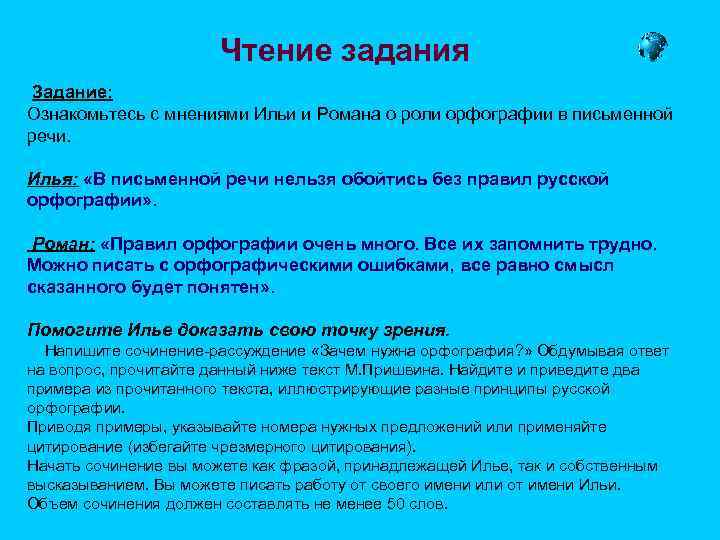 Чтение задания

Задание:
Ознакомьтесь с мнениями Ильи и Романа о роли орфографии в письменной речи.

Илья: «В письменной речи нельзя обойтись без правил русской орфографии».

Роман: «Правил орфографии очень много. Все их запомнить трудно. Можно писать с орфографическими ошибками, все равно смысл сказанного будет понятен».

Помогите Илье доказать свою точку зрения.
Напишите сочинение-рассуждение «Зачем нужна орфография?» Обдумывая ответ на вопрос, прочитайте данный ниже текст М.Пришвина. Найдите и приведите два примера из прочитанного текста, иллюстрирующие разные принципы русской орфографии.
Приводя примеры, указывайте номера нужных предложений или применяйте цитирование (избегайте чрезмерного цитирования).
Начать сочинение вы можете как фразой, принадлежащей Илье, так и собственным высказыванием. Вы можете писать работу от своего имени или от имени Ильи.
Объем сочинения должен составлять не менее 50 слов.